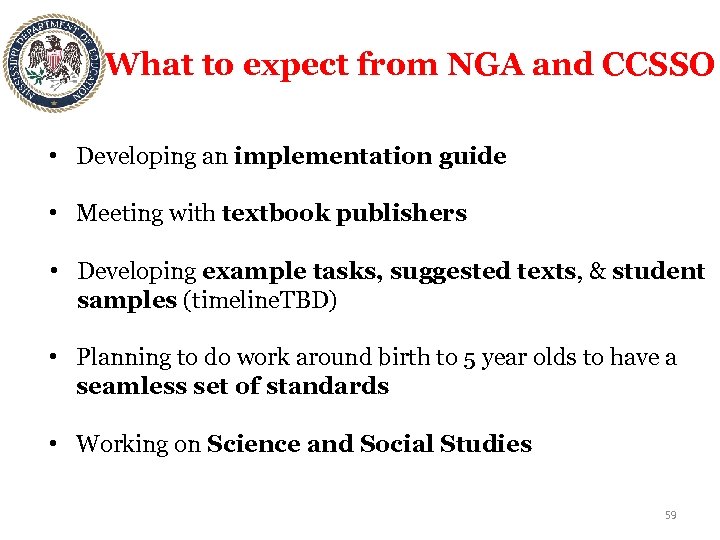 MISSISSIPPI DEPARTMENT OF EDUCATION

What to expect from NGA and CCSSO

• Developing an implementation guide

• Meeting with textbook publishers

• Developing example tasks, suggested texts, & student samples (timelineTBD)

• Planning to do work around birth to 5 year olds to have a seamless set of standards

• Working on Science and Social Studies

59